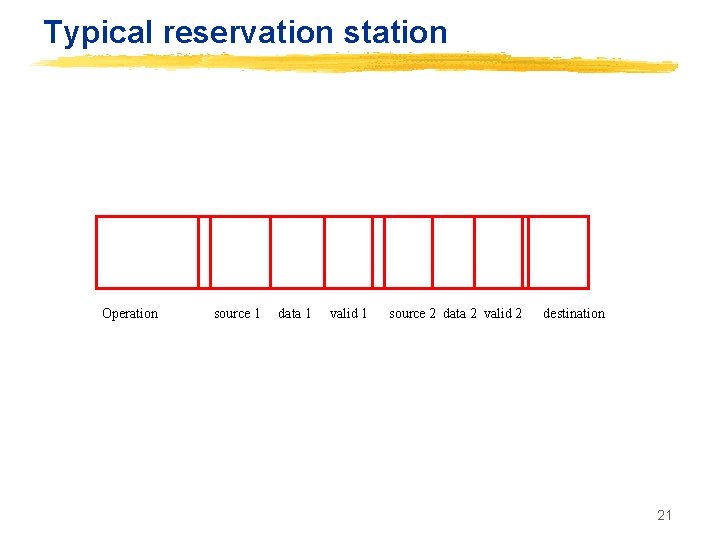 Typical reservation station

Operation source 1 data 1 valid 1 source 2 data 2 valid 2 destination

21